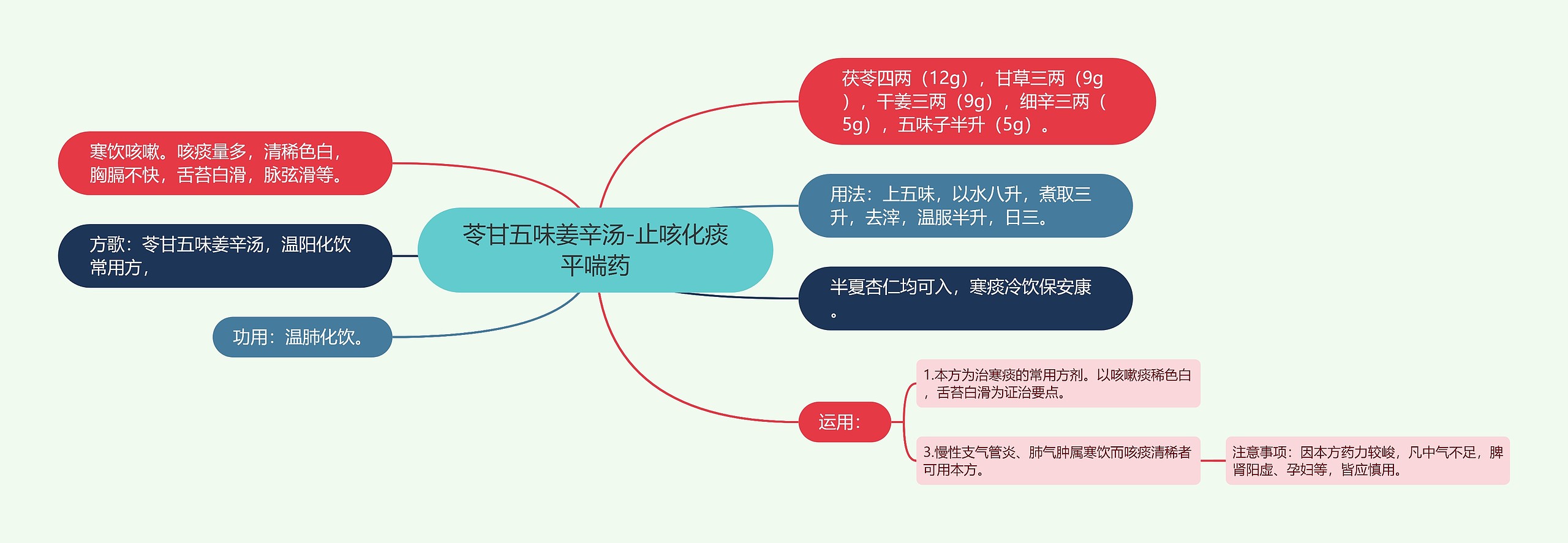 苓甘五味姜辛汤-止咳化痰平喘药

寒饮咳嗽。咳痰量多，清稀色白，胸膈不快，舌苔白滑，脉弦滑等。

方歌：苓甘五味姜辛汤，温阳化饮常用方，

功用：温肺化饮。

茯苓四两（12g），甘草三两（9g），干姜三两（9g），细辛三两（5g），五味子半升（5g）。

用法：上五味，以水八升，煮取三升，去滓，温服半升，日三。

半夏杏仁均可入，寒痰冷饮保安康。

运用：

1.本方为治寒痰的常用方剂。以咳嗽痰稀色白，舌苔白滑为证治要点。

3.慢性支气管炎、肺气肿属寒饮而咳痰清稀者可用本方。

注意事项：因本方药力较峻，凡中气不足，脾肾阳虚、孕妇等，皆应慎用。